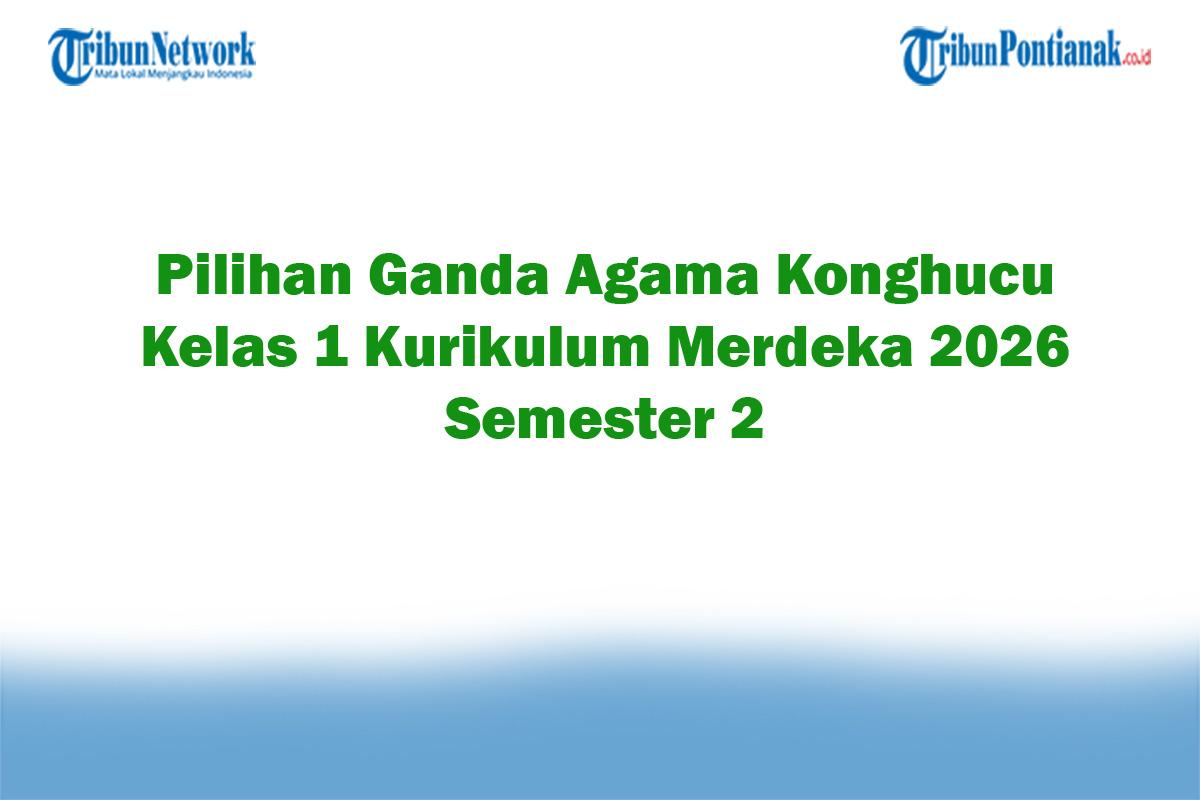 TribunNetwork
Mata Lokal Menjangkau Indonesia

TribunPontianak.co.id

Pilihan Ganda Agama Konghucu Kelas 1 Kurikulum Merdeka 2026 Semester 2